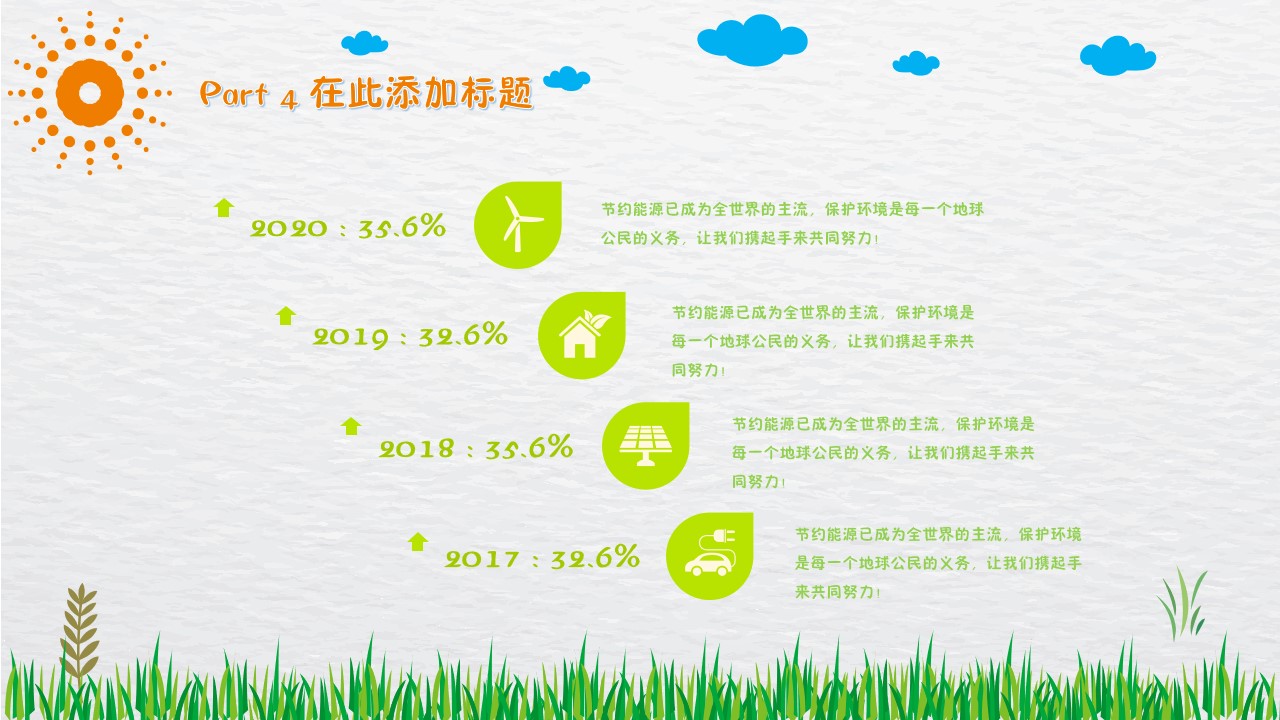 Part 4 在此添加标题

2020：35.6%

节约能源已成为全世界的主流，保护环境是每一个地球公民的义务，让我们携起手来共同努力！

2019：32.6%

节约能源已成为全世界的主流，保护环境是每一个地球公民的义务，让我们携起手来共同努力！

2018：35.6%

节约能源已成为全世界的主流，保护环境是每一个地球公民的义务，让我们携起手来共同努力！

2017：32.6%

节约能源已成为全世界的主流，保护环境是每一个地球公民的义务，让我们携起手来共同努力！